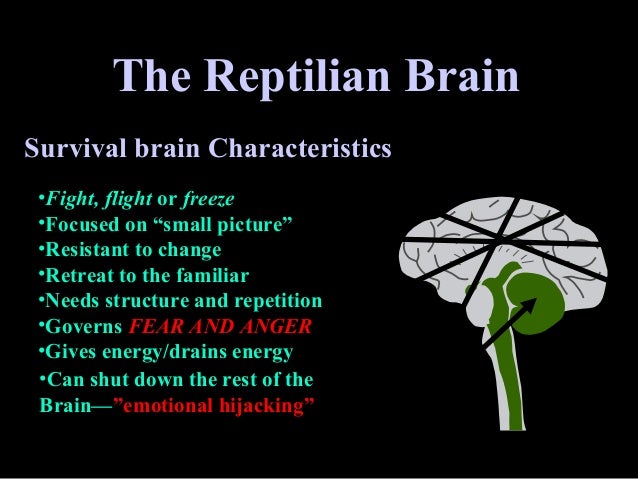 The Reptilian Brain

Survival brain Characteristics

•Fight, flight or freeze
•Focused on “small picture”
•Resistant to change
•Retreat to the familiar
•Needs structure and repetition
•Governs FEAR AND ANGER
•Gives energy/drains energy
•Can shut down the rest of the Brain—”emotional hijacking”